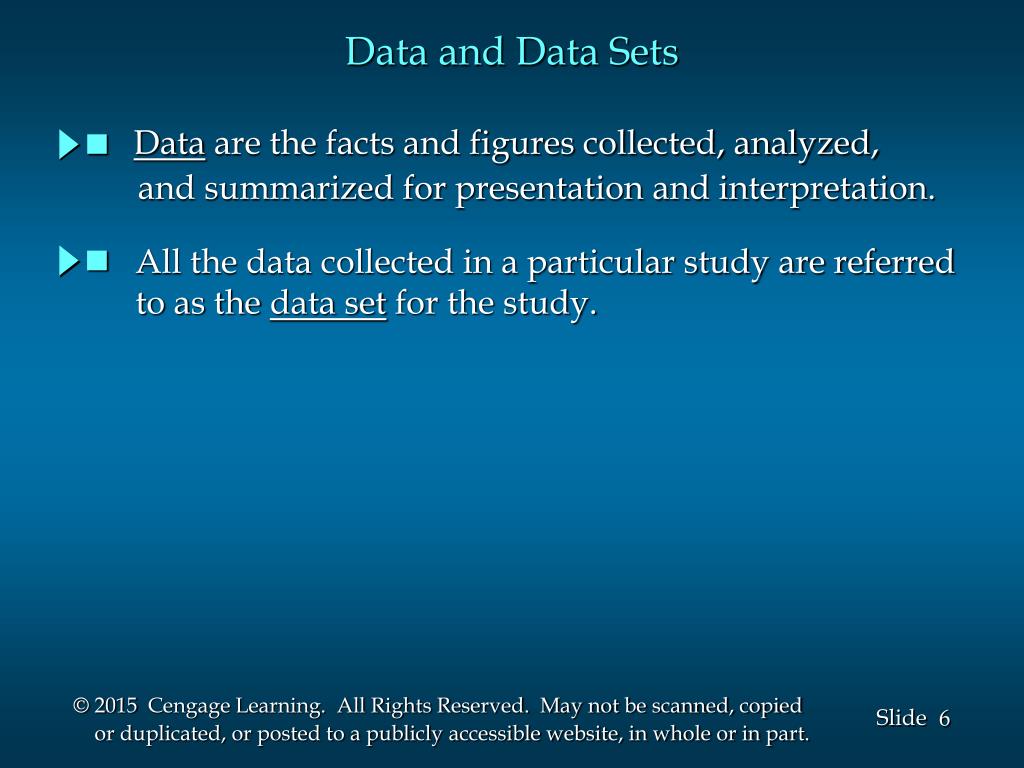 Data and Data Sets

Data are the facts and figures collected, analyzed, and summarized for presentation and interpretation.

All the data collected in a particular study are referred to as the data set for the study.

© 2015 Cengage Learning. All Rights Reserved. May not be scanned, copied or duplicated, or posted to a publicly accessible website, in whole or in part.

Slide 6